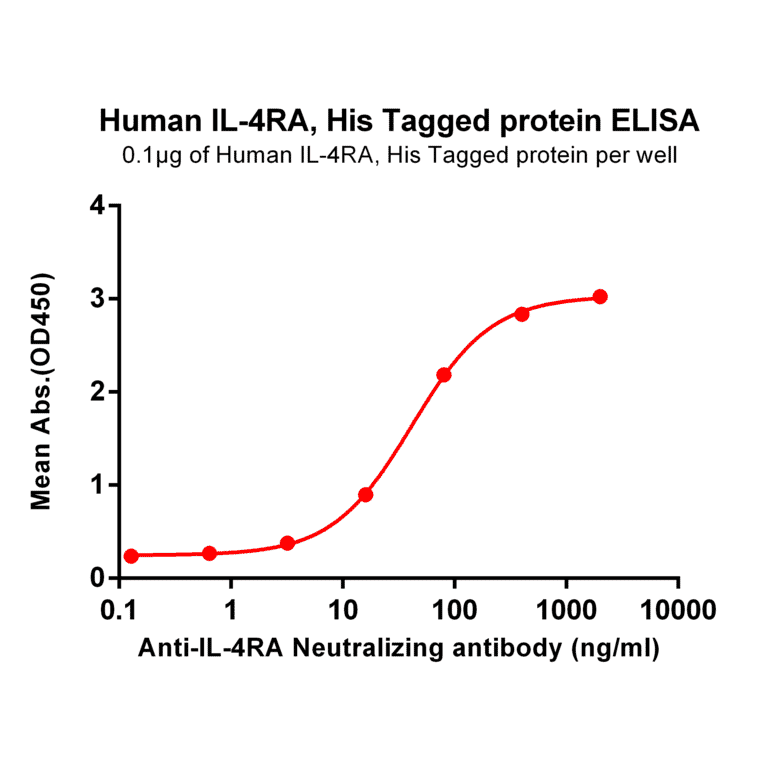 Human IL-4RA, His Tagged protein ELISA
0.1μg of Human IL-4RA, His Tagged protein per well

Mean Abs.(OD450)

4
3
2
1
0

0.1
1
10
100
1000
10000

Anti-IL-4RA Neutralizing antibody (ng/ml)